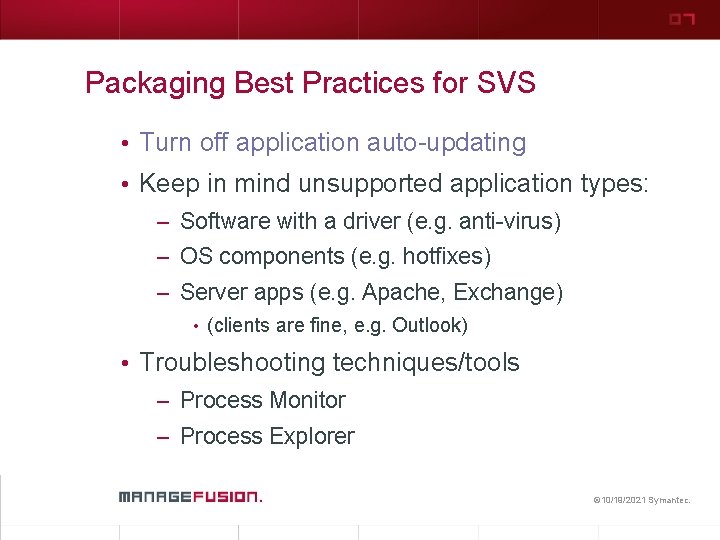 07

Packaging Best Practices for SVS

• Turn off application auto-updating
• Keep in mind unsupported application types:
– Software with a driver (e.g. anti-virus)
– OS components (e.g. hotfixes)
– Server apps (e.g. Apache, Exchange)
• (clients are fine, e.g. Outlook)
• Troubleshooting techniques/tools
– Process Monitor
– Process Explorer

MANAGEFUSION.

©10/18/2021 Symantec.